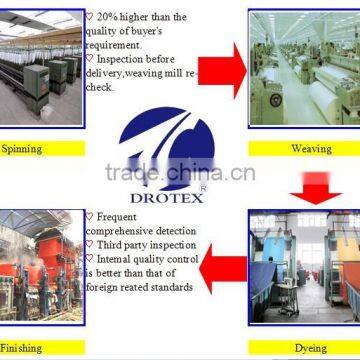 ♡ 20% higher than the quality of buyer's requirement.
♡ Inspection before delivery,weaving mill re-check.

Spinning

Weaving

trade.china.cn

DROTEX ®

♡ Frequent comprehensive detection
♡ Third party inspection
♡ Intemal quality control is better than that of foreign reated standards

Finishing

Dyeing